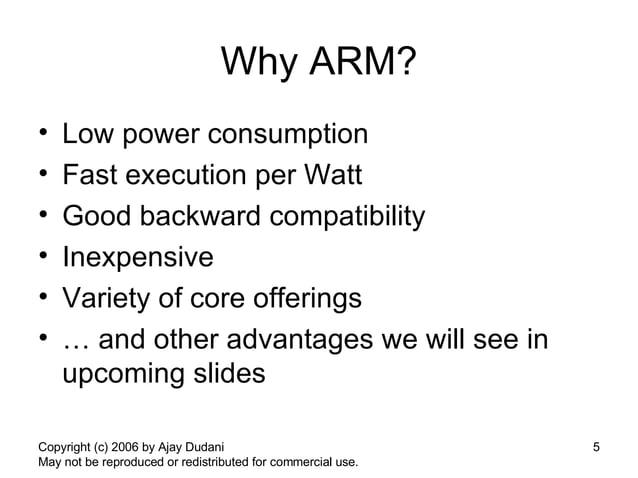 Why ARM?

• Low power consumption
• Fast execution per Watt
• Good backward compatibility
• Inexpensive
• Variety of core offerings
• … and other advantages we will see in upcoming slides

Copyright (c) 2006 by Ajay Dudani
May not be reproduced or redistributed for commercial use.

5